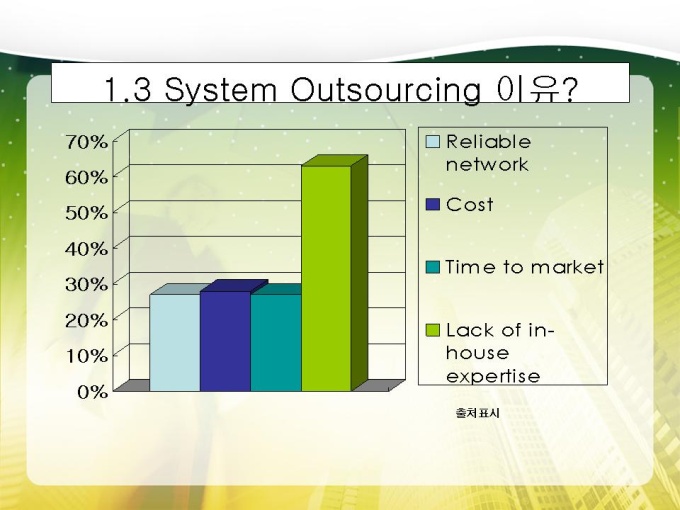 1.3 System Outsourcing 이유?

70%
60%
50%
40%
30%
20%
10%
0%

Reliable network
Cost
Time to market
Lack of in-house expertise

출처표시